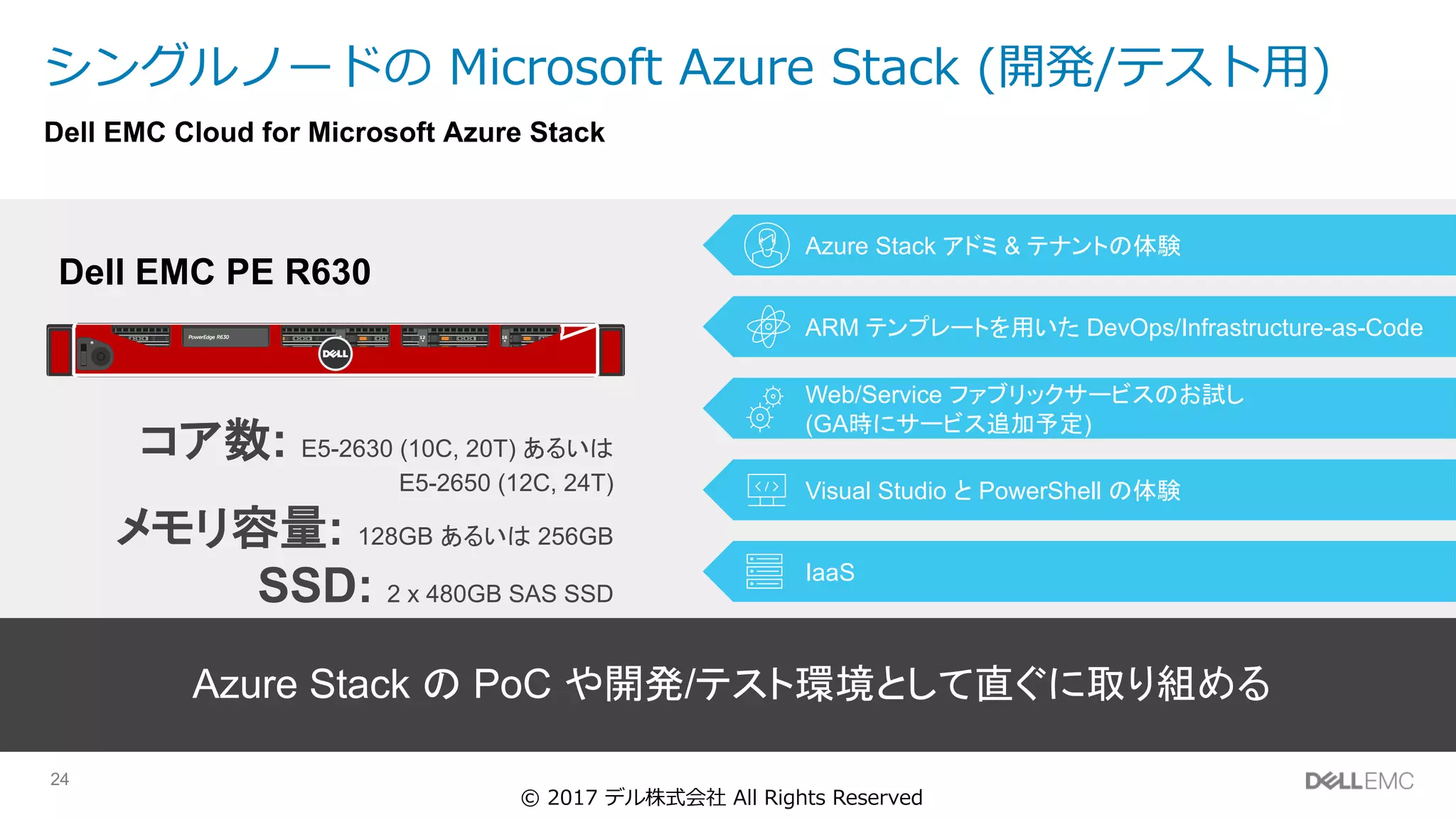 シングルノードの Microsoft Azure Stack (開発/テスト用)

Dell EMC Cloud for Microsoft Azure Stack

Dell EMC PE R630

PowerEdge R630

DELL

コア数: E5-2630 (10C, 20T) あるいは E5-2650 (12C, 24T)

メモリ容量: 128GB あるいは 256GB

SSD: 2 x 480GB SAS SSD

Azure Stack アドミ & テナントの体験

ARM テンプレートを用いた DevOps/Infrastructure-as-Code

Web/Service ファブリックサービスのお試し (GA時にサービス追加予定)

Visual Studio と PowerShell の体験

IaaS

Azure Stack の PoC や開発/テスト環境として直ぐに取り組める

24

© 2017 デル株式会社 All Rights Reserved

DELLEMC